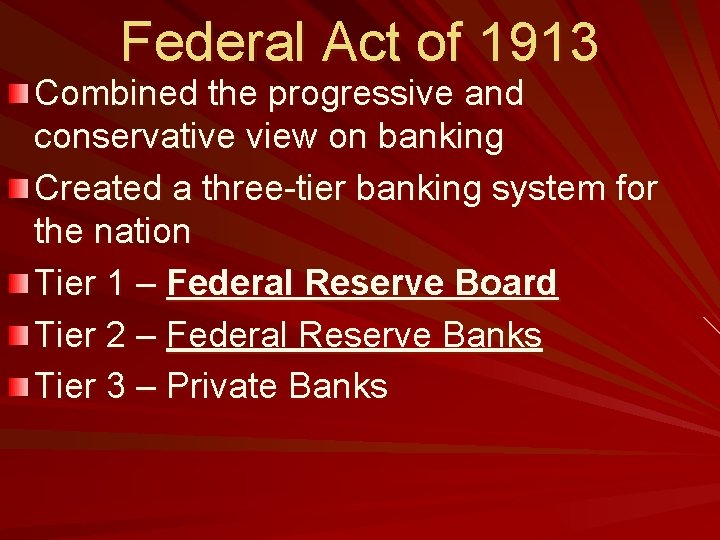 Federal Act of 1913

Combined the progressive and conservative view on banking

Created a three-tier banking system for the nation

Tier 1 – Federal Reserve Board

Tier 2 – Federal Reserve Banks

Tier 3 – Private Banks